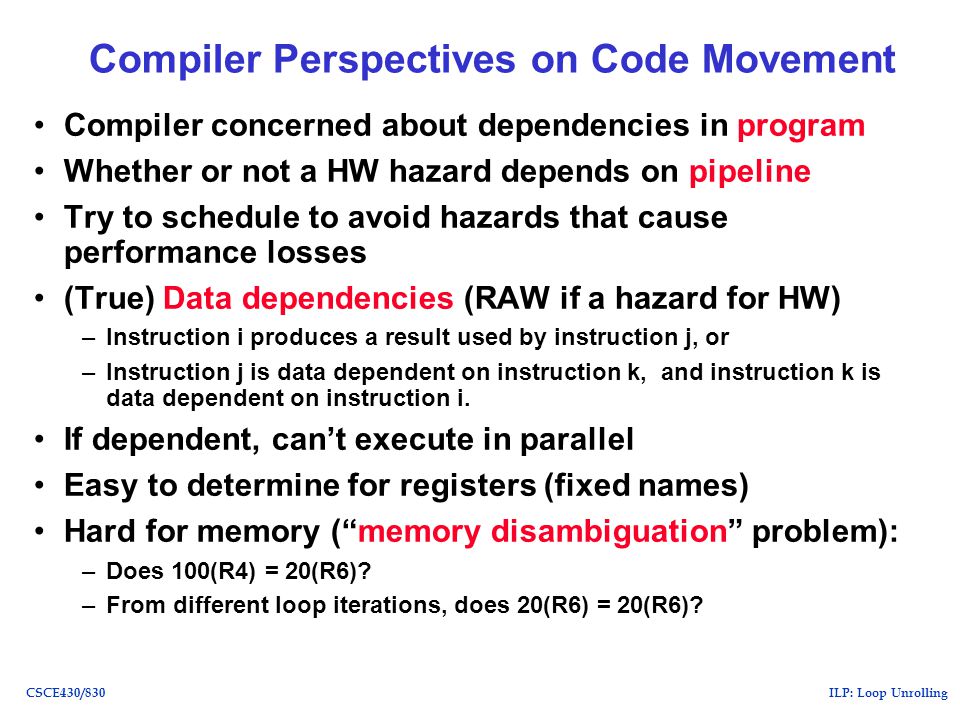 Compiler Perspectives on Code Movement

• Compiler concerned about dependencies in program
• Whether or not a HW hazard depends on pipeline
• Try to schedule to avoid hazards that cause performance losses
• (True) Data dependencies (RAW if a hazard for HW)
– Instruction i produces a result used by instruction j, or
– Instruction j is data dependent on instruction k, and instruction k is data dependent on instruction i.
• If dependent, can't execute in parallel
• Easy to determine for registers (fixed names)
• Hard for memory ("memory disambiguation" problem):
– Does 100(R4) = 20(R6)?
– From different loop iterations, does 20(R6) = 20(R6)?

CSCE430/830

ILP: Loop Unrolling